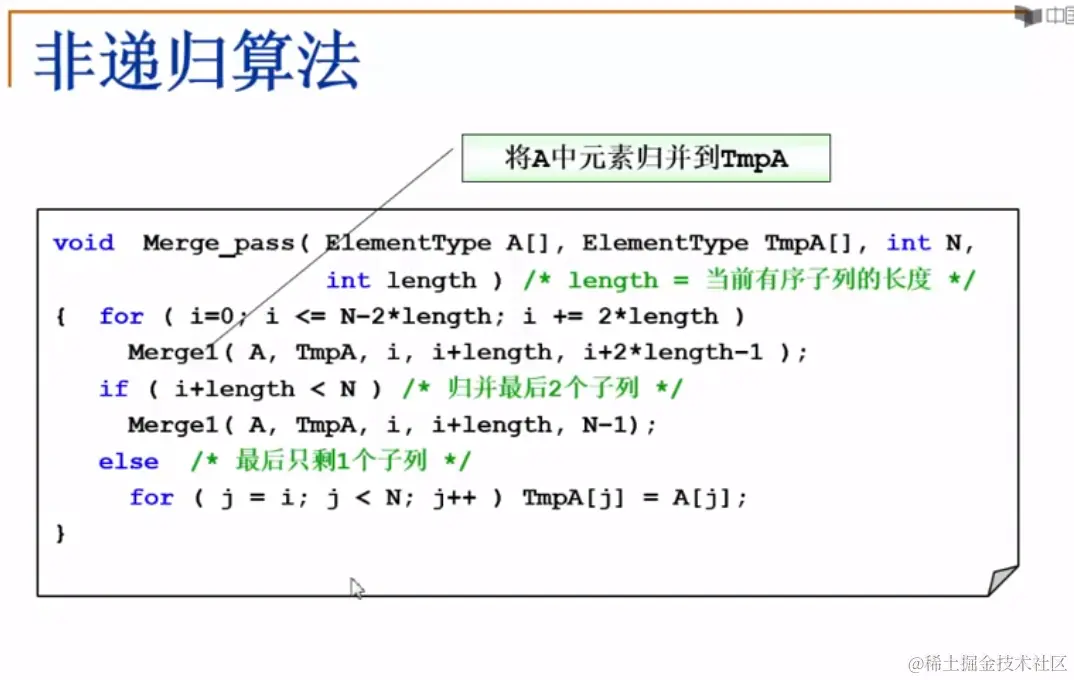 中国

非递归算法

将A中元素归并到TmpA

void Merge_pass( ElementType A[], ElementType TmpA[], int N,
int length ) /* length = 当前有序子列的长度 */
{ for ( i=0; i <= N-2*length; i += 2*length )
Merge1( A, TmpA, i, i+length, i+2*length-1 );
if ( i+length < N ) /* 归并最后2个子列 */
Merge1( A, TmpA, i, i+length, N-1);
else /* 最后只剩1个子列 */
for ( j = i; j < N; j++ ) TmpA[j] = A[j];
}

@稀土掘金技术社区